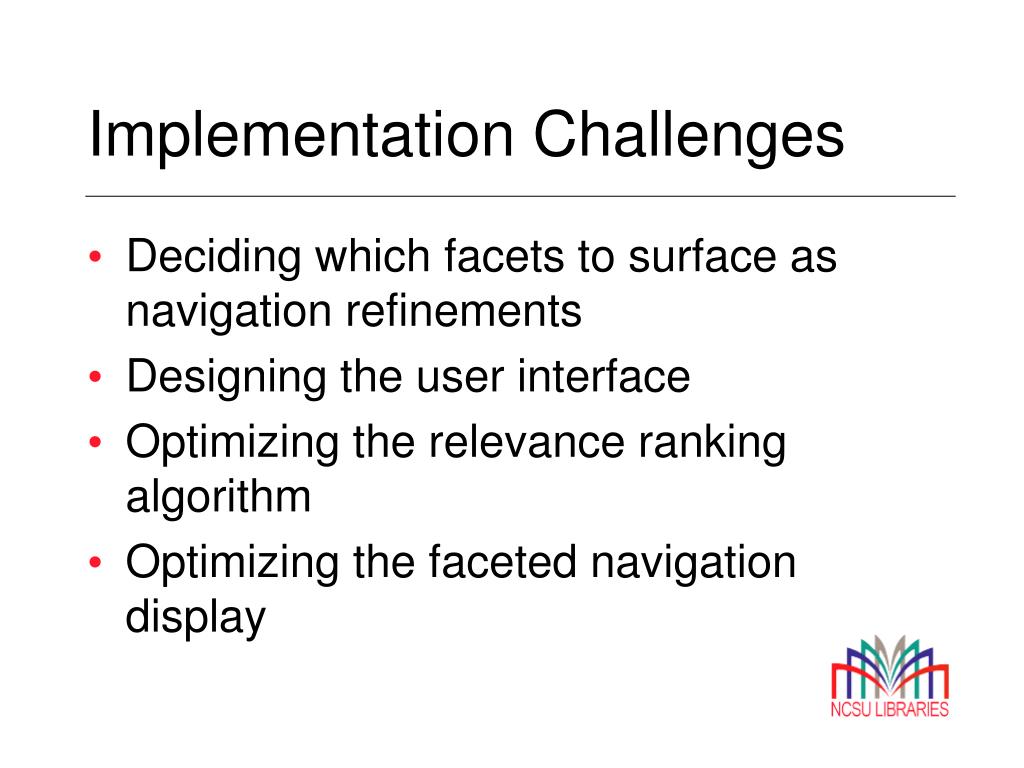 Implementation Challenges

• Deciding which facets to surface as navigation refinements
• Designing the user interface
• Optimizing the relevance ranking algorithm
• Optimizing the faceted navigation display

NCSU LIBRARIES